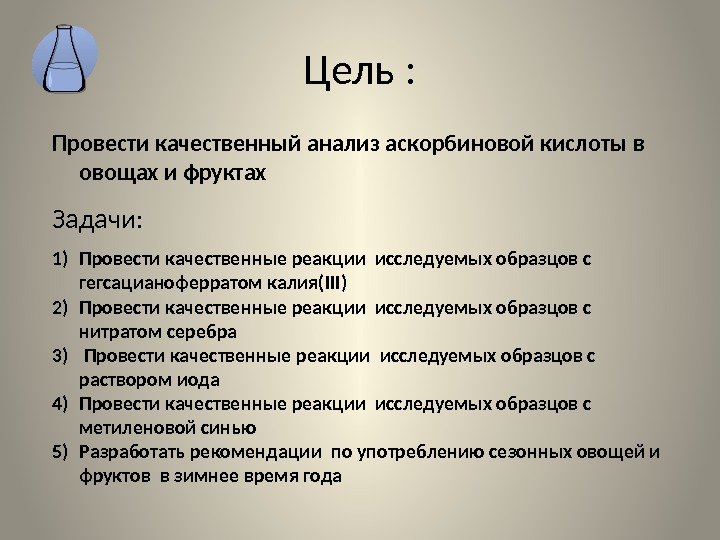 Цель :

Провести качественный анализ аскорбиновой кислоты в овощах и фруктах

Задачи:

1) Провести качественные реакции исследуемых образцов с гегсацианоферратом калия(III)
2) Провести качественные реакции исследуемых образцов с нитратом серебра
3) Провести качественные реакции исследуемых образцов с раствором иода
4) Провести качественные реакции исследуемых образцов с метиленовой синью
5) Разработать рекомендации по употреблению сезонных овощей и фруктов в зимнее время года